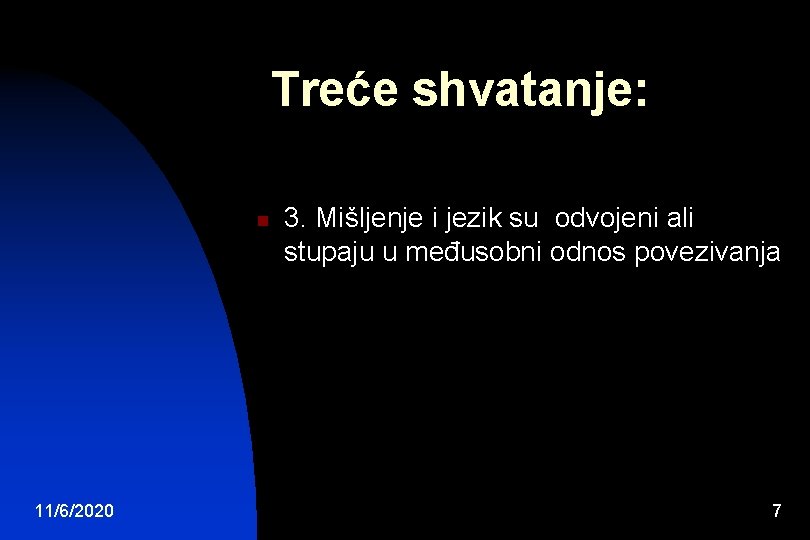 Treće shvatanje:

3. Mišljenje i jezik su odvojeni ali stupaju u međusobni odnos povezivanja

11/6/2020

7